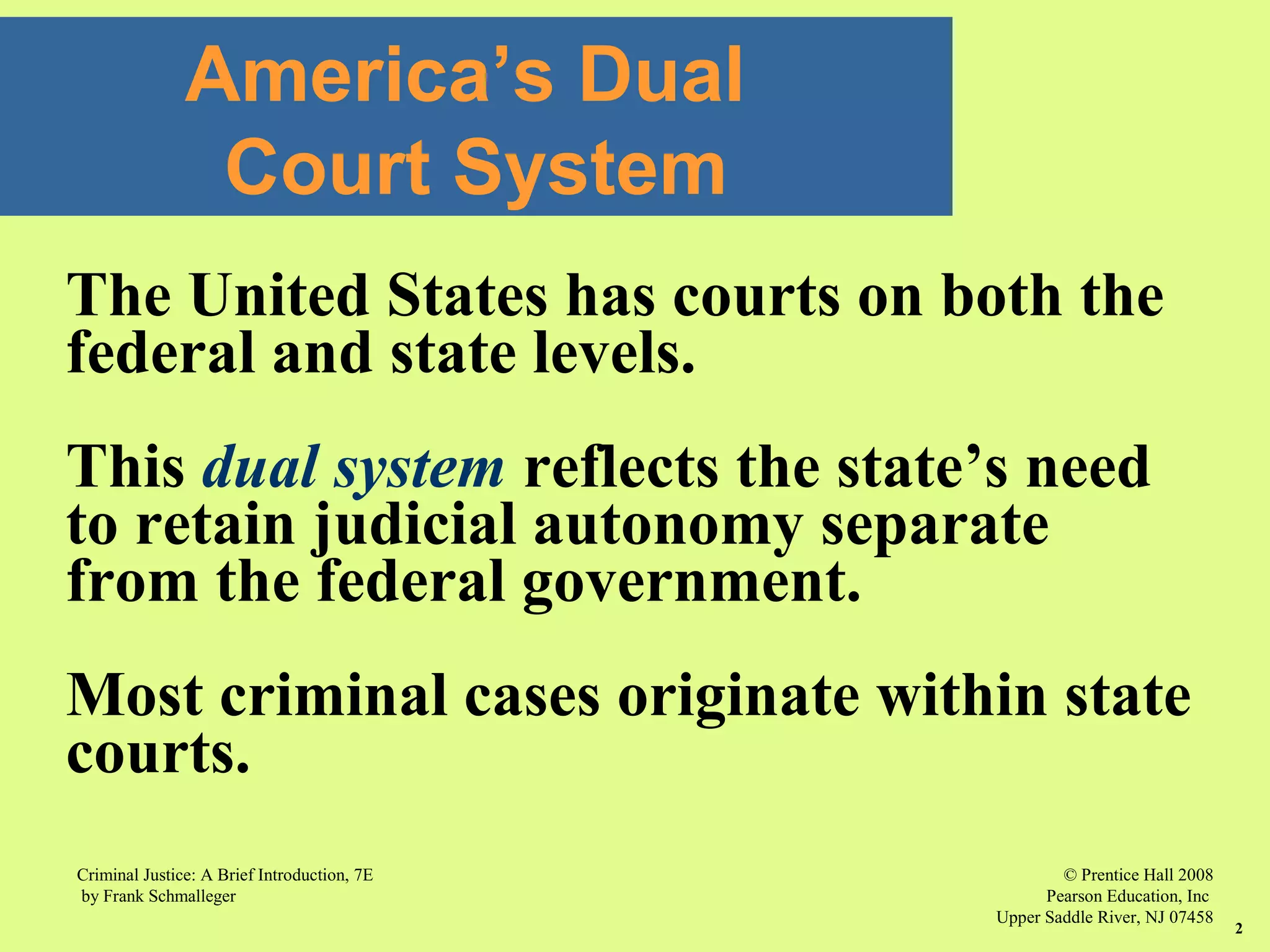 America's Dual Court System

The United States has courts on both the federal and state levels.

This dual system reflects the state's need to retain judicial autonomy separate from the federal government.

Most criminal cases originate within state courts.

Criminal Justice: A Brief Introduction, 7E
by Frank Schmalleger

© Prentice Hall 2008
Pearson Education, Inc
Upper Saddle River, NJ 07458

2